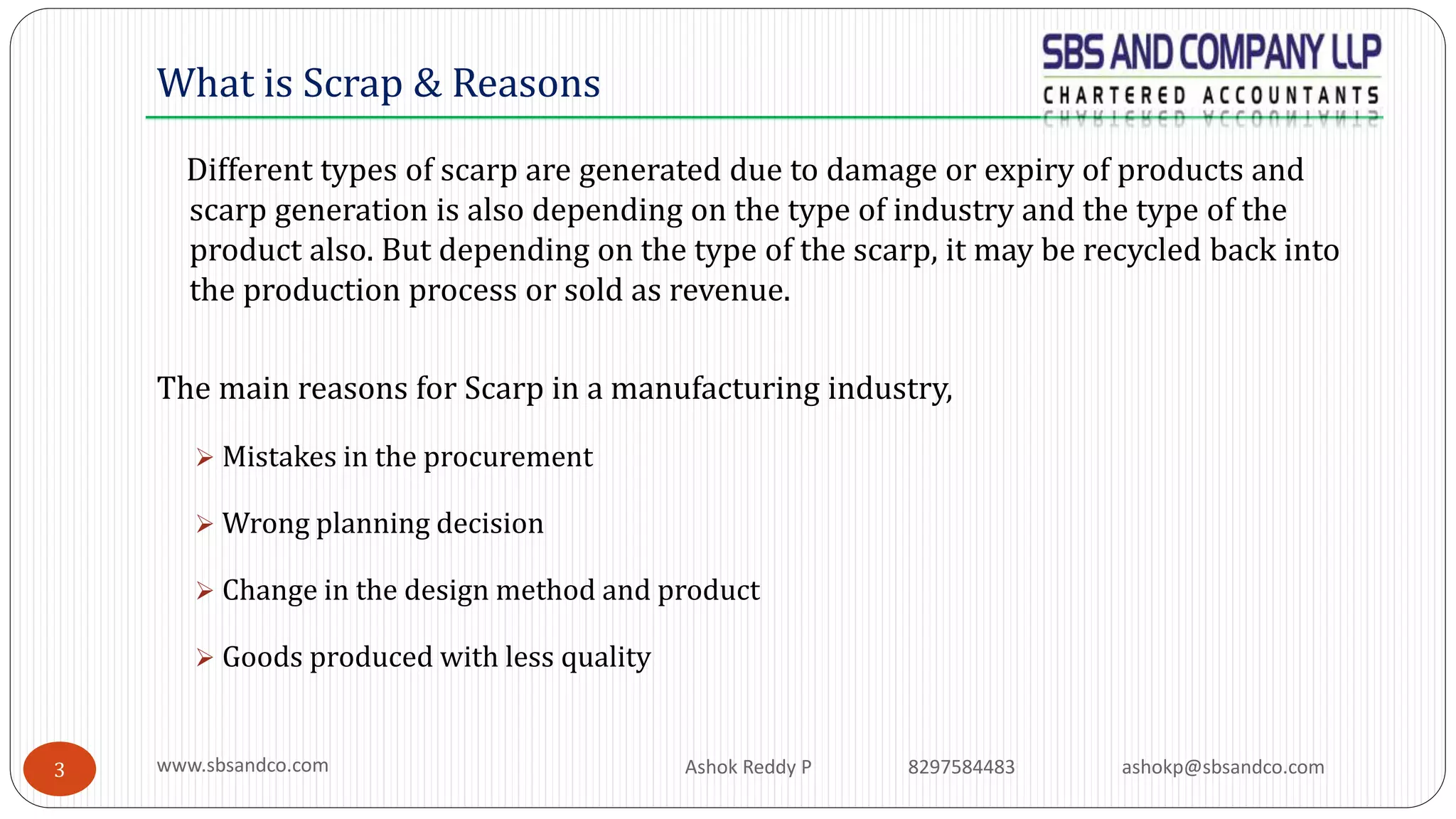 What is Scrap & Reasons

SBS AND COMPANY LLP
CHARTERED ACCOUNTANTS

Different types of scarp are generated due to damage or expiry of products and scarp generation is also depending on the type of industry and the type of the product also. But depending on the type of the scarp, it may be recycled back into the production process or sold as revenue.

The main reasons for Scarp in a manufacturing industry,

➢ Mistakes in the procurement

➢ Wrong planning decision

➢ Change in the design method and product

➢ Goods produced with less quality

3

www.sbsandco.com

Ashok Reddy P

8297584483

ashokp@sbsandco.com